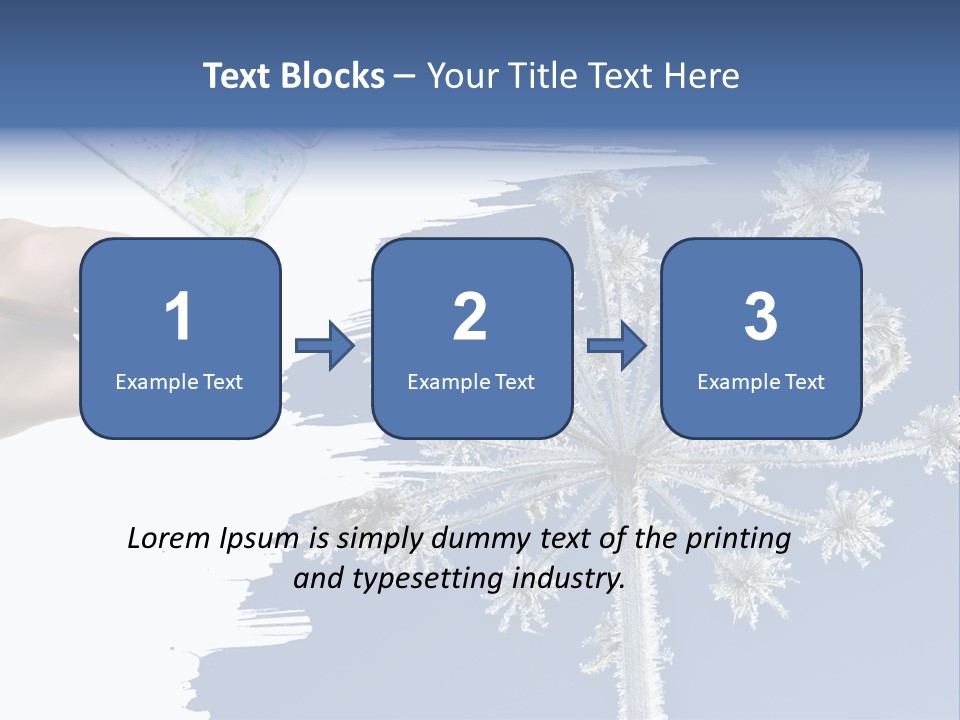 Text Blocks – Your Title Text Here

1
Example Text

2
Example Text

3
Example Text

Lorem Ipsum is simply dummy text of the printing and typesetting industry.